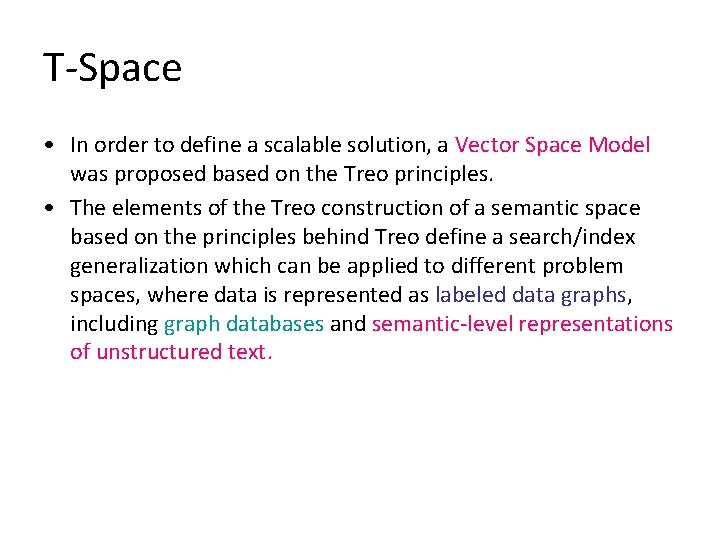 T-Space

• In order to define a scalable solution, a Vector Space Model was proposed based on the Treo principles.

• The elements of the Treo construction of a semantic space based on the principles behind Treo define a search/index generalization which can be applied to different problem spaces, where data is represented as labeled data graphs, including graph databases and semantic-level representations of unstructured text.